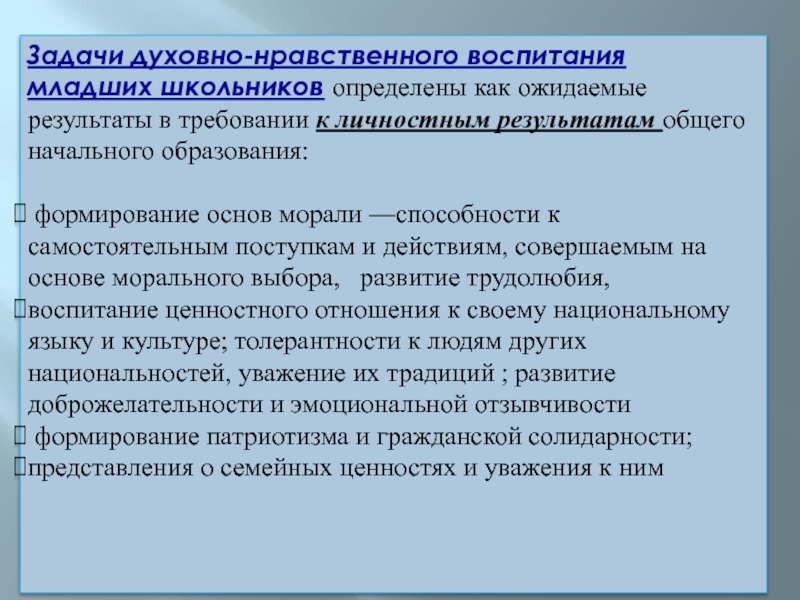 Задачи духовно-нравственного воспитания младших школьников определены как ожидаемые результаты в требовании к личностным результатам общего начального образования:

 формирование основ морали —способности к самостоятельным поступкам и действиям, совершаемым на основе морального выбора, развитие трудолюбия,
воспитание ценностного отношения к своему национальному языку и культуре; толерантности к людям других национальностей, уважение их традиций ; развитие доброжелательности и эмоциональной отзывчивости
 формирование патриотизма и гражданской солидарности;
представления о семейных ценностях и уважения к ним